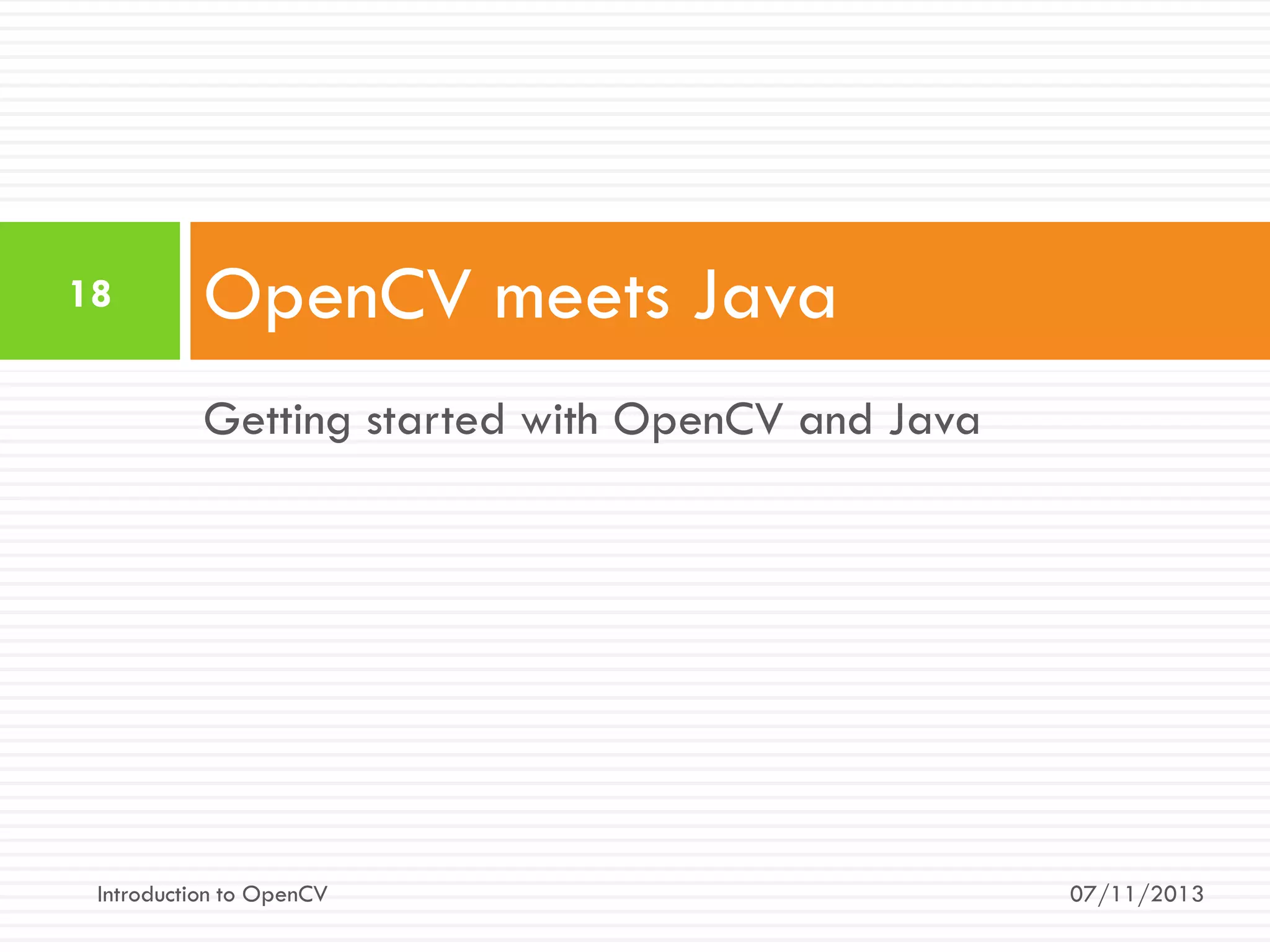 18

OpenCV meets Java

Getting started with OpenCV and Java

Introduction to OpenCV

07/11/2013